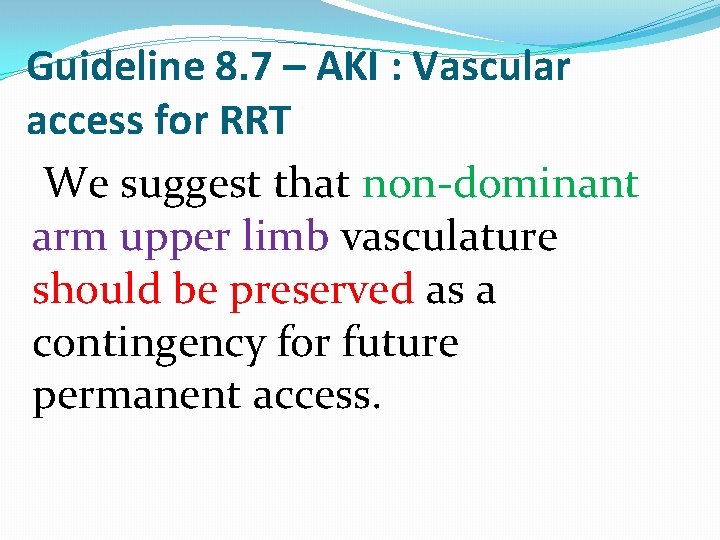 Guideline 8.7 – AKI : Vascular access for RRT

We suggest that non-dominant arm upper limb vasculature should be preserved as a contingency for future permanent access.